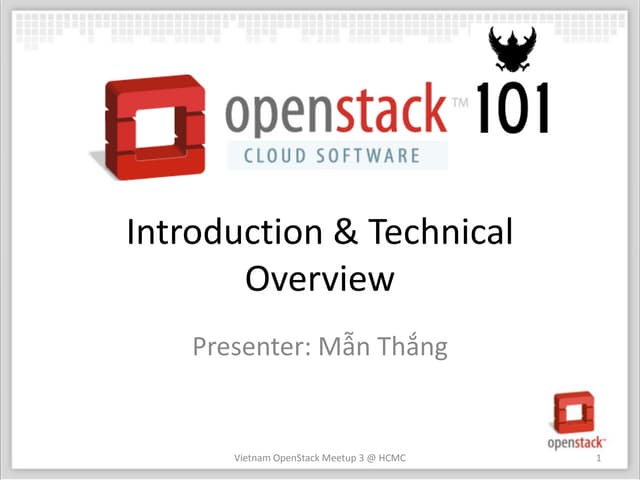 openstack™ 101
CLOUD SOFTWARE

Introduction & Technical Overview

Presenter: Mẫn Thắng

openstack™

Vietnam OpenStack Meetup 3 @ HCMC

1